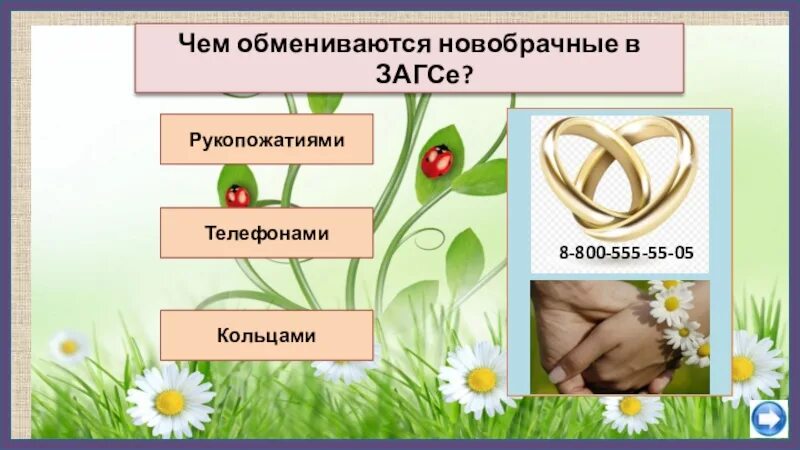 Чем обмениваются новобрачные в ЗАГСе?

Рукопожатиями

Телефонами

Кольцами

8-800-555-55-05